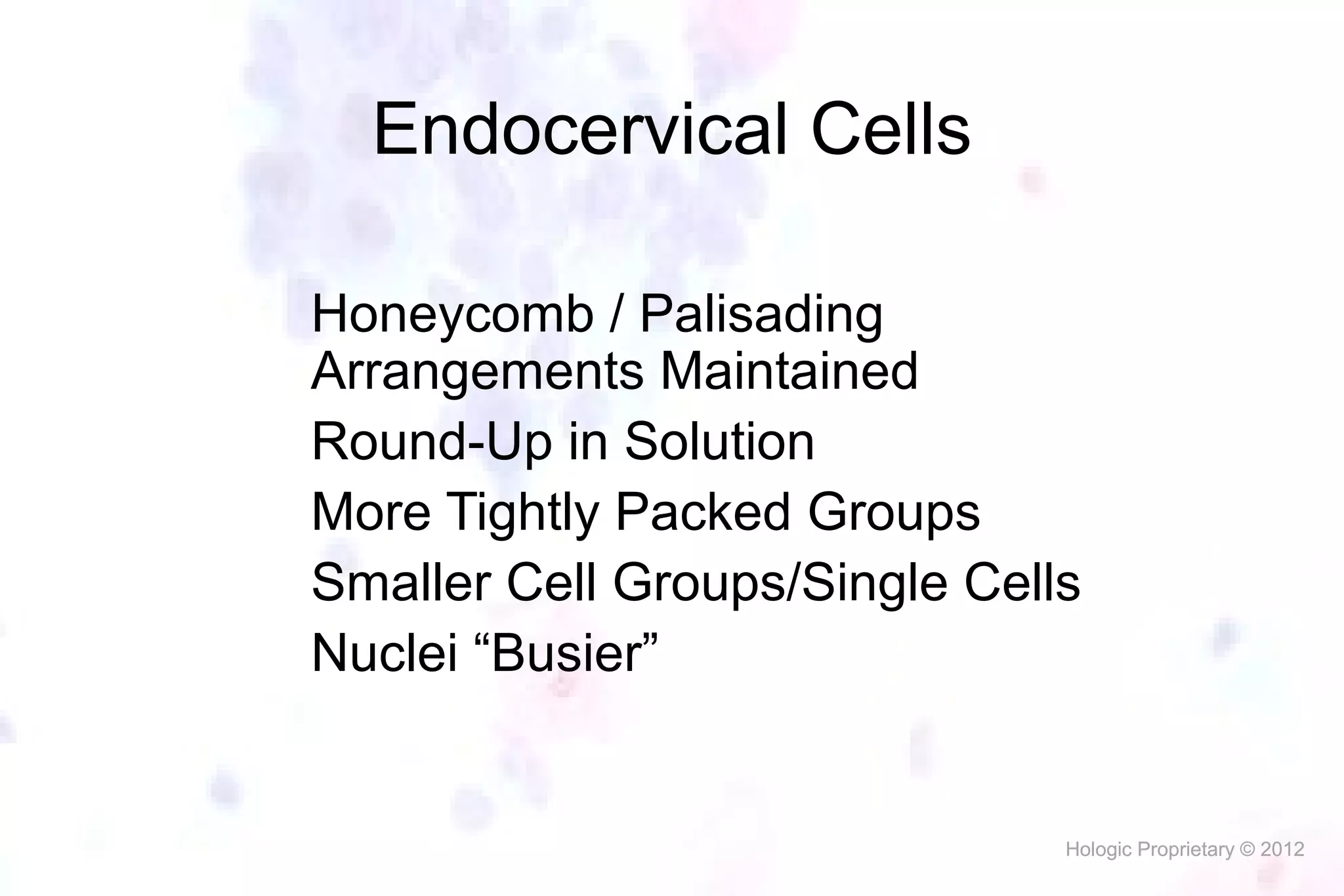 Endocervical Cells

Honeycomb / Palisading Arrangements Maintained

Round-Up in Solution

More Tightly Packed Groups

Smaller Cell Groups/Single Cells

Nuclei “Busier”

Hologic Proprietary © 2012